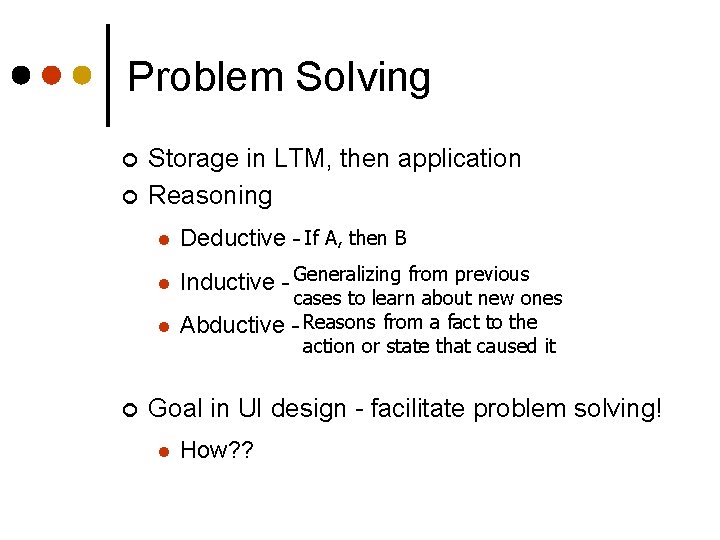 Problem Solving

Storage in LTM, then application
Reasoning
Deductive - If A, then B
Inductive - Generalizing from previous cases to learn about new ones
Abductive - Reasons from a fact to the action or state that caused it

Goal in UI design - facilitate problem solving!
How??